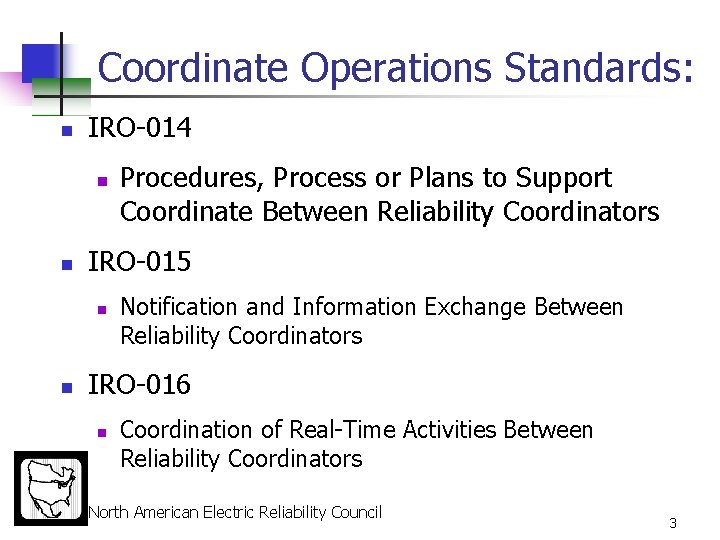 Coordinate Operations Standards:

IRO-014

Procedures, Process or Plans to Support Coordinate Between Reliability Coordinators

IRO-015

Notification and Information Exchange Between Reliability Coordinators

IRO-016

Coordination of Real-Time Activities Between Reliability Coordinators

North American Electric Reliability Council

3